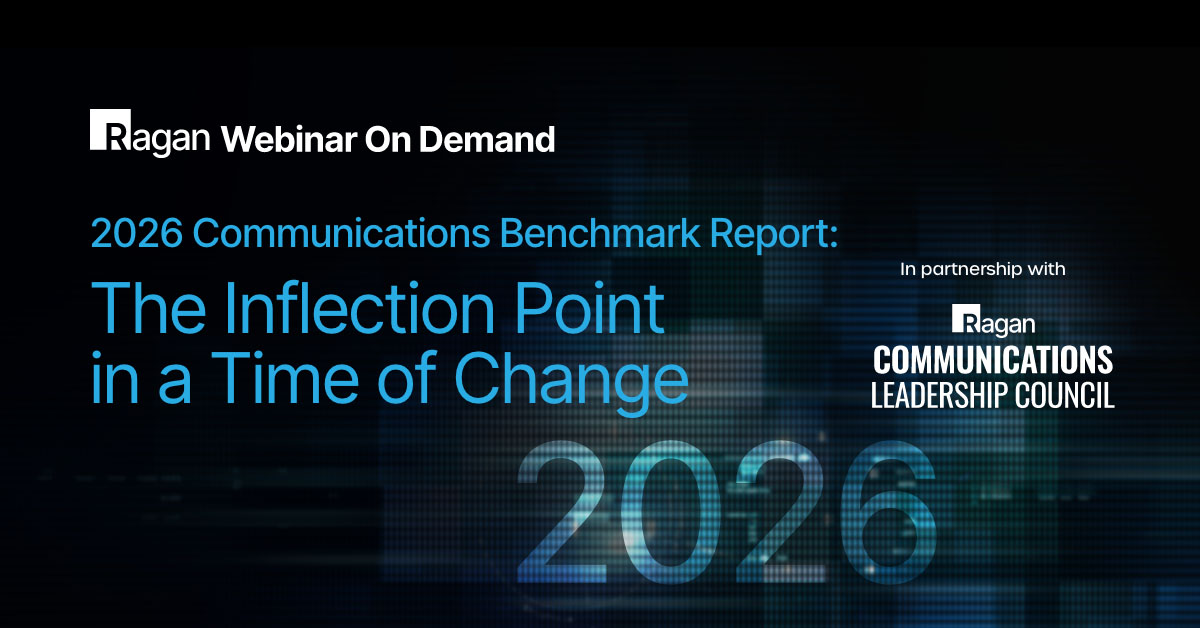 Ragan Webinar On Demand

2026 Communications Benchmark Report:

The Inflection Point in a Time of Change

In partnership with

Ragan
COMMUNICATIONS
LEADERSHIP COUNCIL

2026